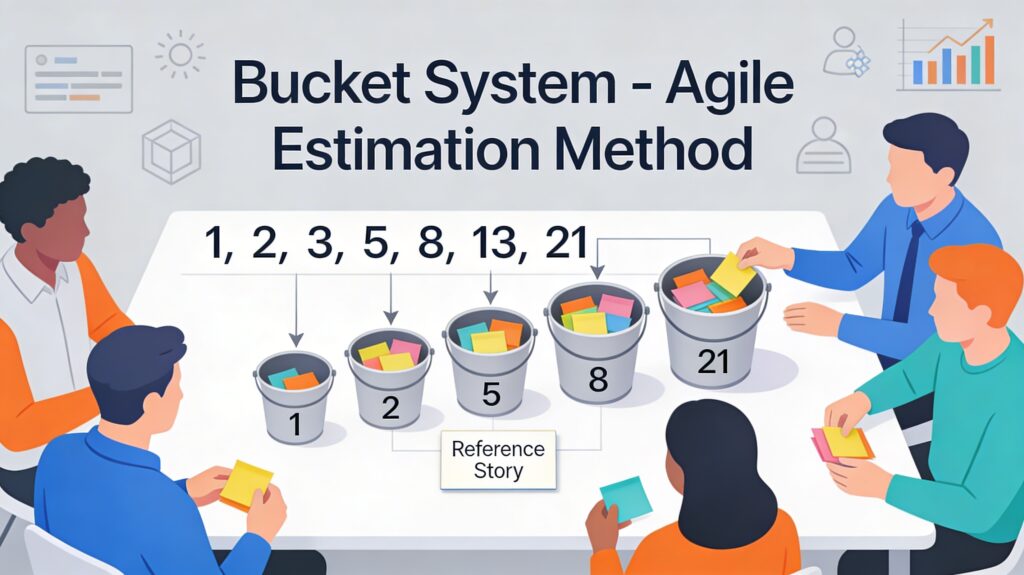 Bucket System - Agile Estimation Method

1, 2, 3, 5, 8, 13, 21

1

2

5

8

21

Reference Story